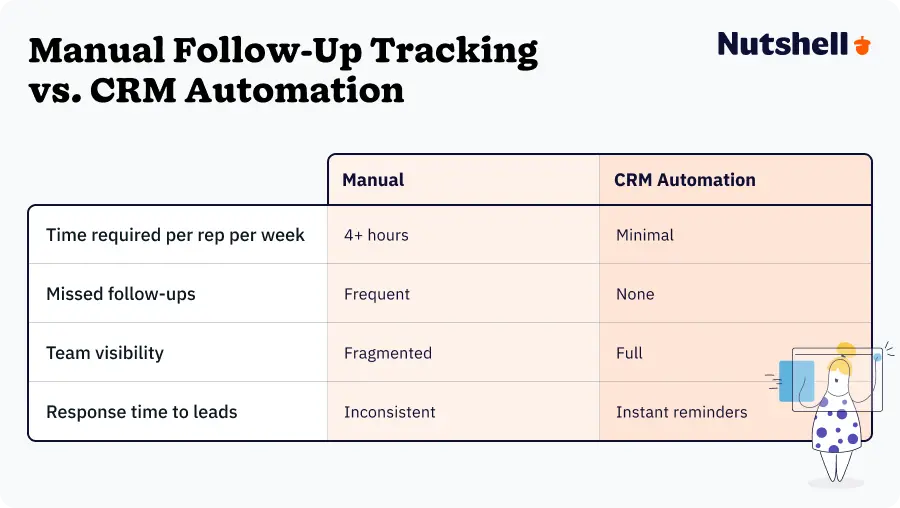 Manual Follow-Up Tracking vs. CRM Automation

Nutshell

| | Manual | CRM Automation |
|---|---|---|
| Time required per rep per week | 4+ hours | Minimal |
| Missed follow-ups | Frequent | None |
| Team visibility | Fragmented | Full |
| Response time to leads | Inconsistent | Instant reminders |